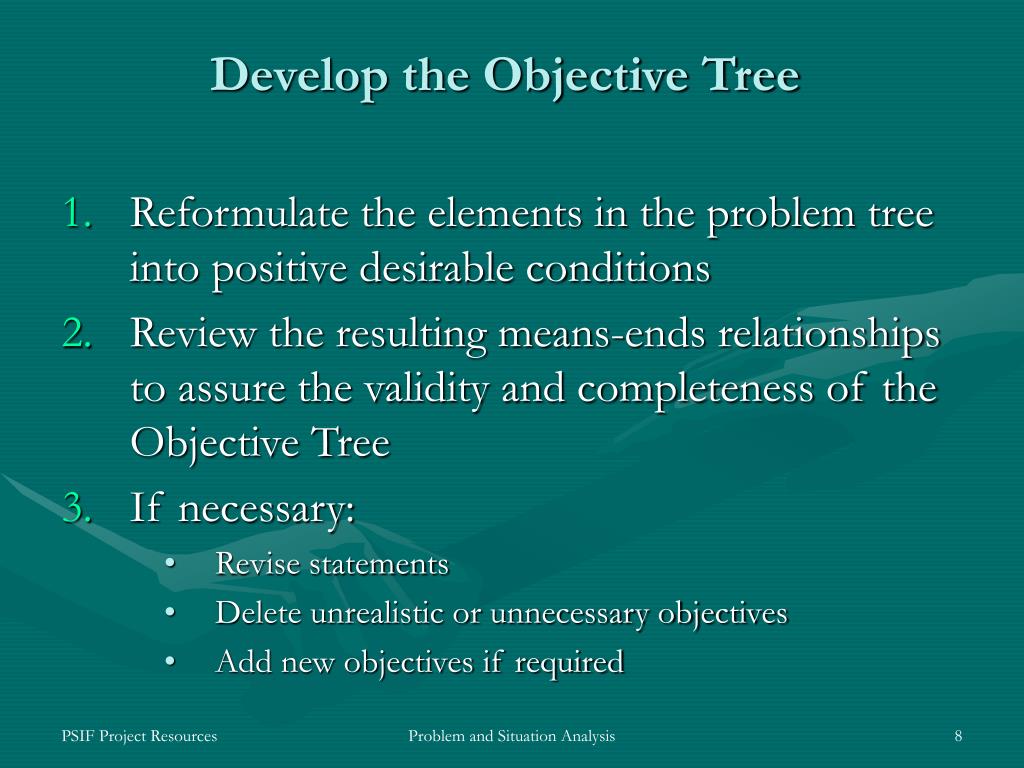 Develop the Objective Tree

1. Reformulate the elements in the problem tree into positive desirable conditions
2. Review the resulting means-ends relationships to assure the validity and completeness of the Objective Tree
3. If necessary:
• Revise statements
• Delete unrealistic or unnecessary objectives
• Add new objectives if required

PSIF Project Resources
Problem and Situation Analysis
8